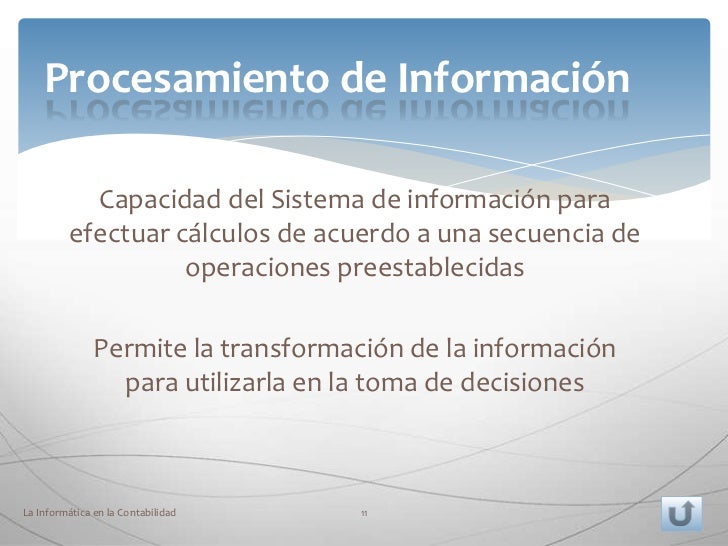 Procesamiento de Información

Capacidad del Sistema de información para efectuar cálculos de acuerdo a una secuencia de operaciones preestablecidas

Permite la transformación de la información para utilizarla en la toma de decisiones

La Informática en la Contabilidad

11